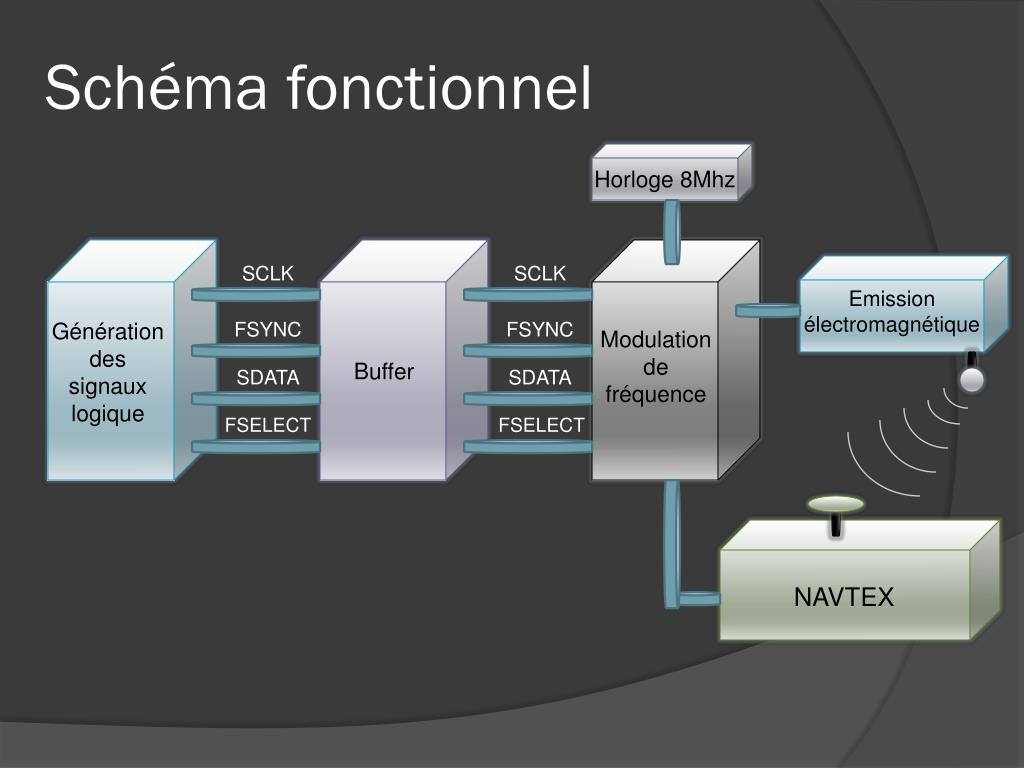 Schéma fonctionnel

Horloge 8Mhz

Génération des signaux logique

SCLK
FSYNC
SDATA
FSELECT

Buffer

SCLK
FSYNC
SDATA
FSELECT

Modulation de fréquence

Emission électromagnétique

NAVTEX